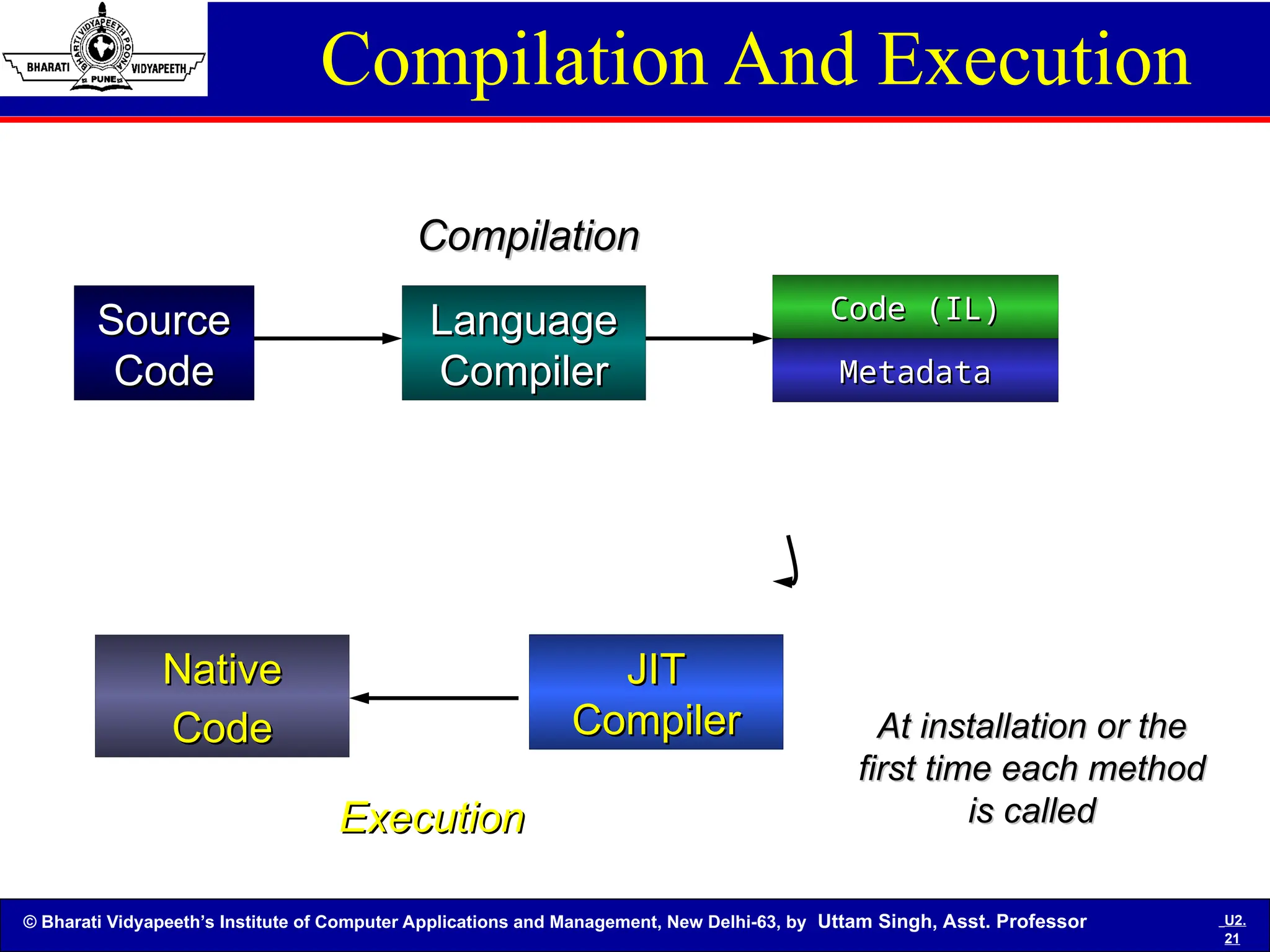 BHARATI VIDYAPEETH POONA
BHARATI VIDYAPEETH
PUNE

Compilation And Execution

Compilation

Source Code

Language Compiler

Code (IL)

Metadata

Native Code

JIT Compiler

At installation or the first time each method is called

Execution

© Bharati Vidyapeeth's Institute of Computer Applications and Management, New Delhi-63, by Uttam Singh, Asst. Professor

U2. 21